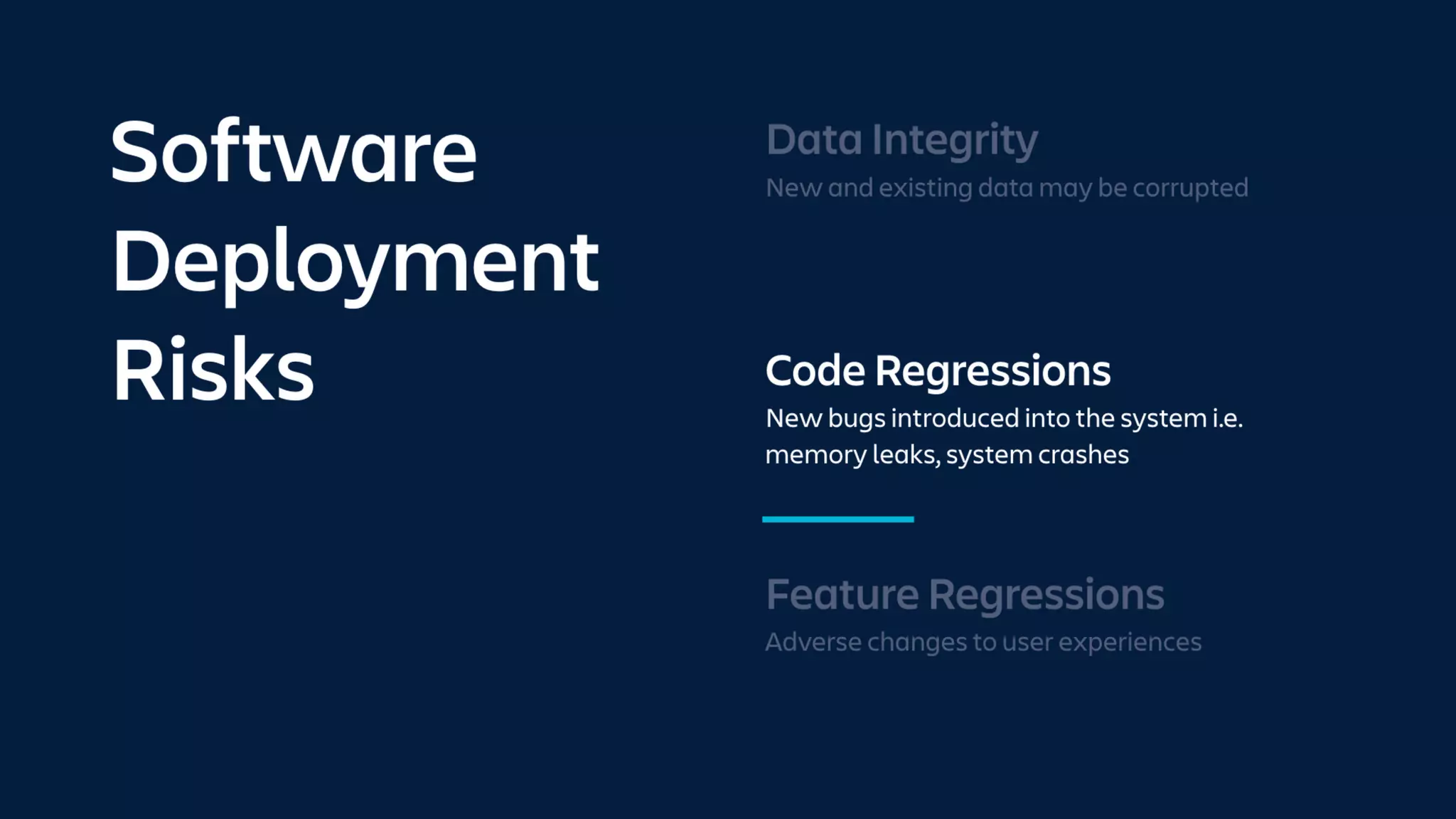 Software Deployment Risks

Data Integrity
New and existing data may be corrupted

Code Regressions
New bugs introduced into the system i.e. memory leaks, system crashes

Feature Regressions
Adverse changes to user experiences